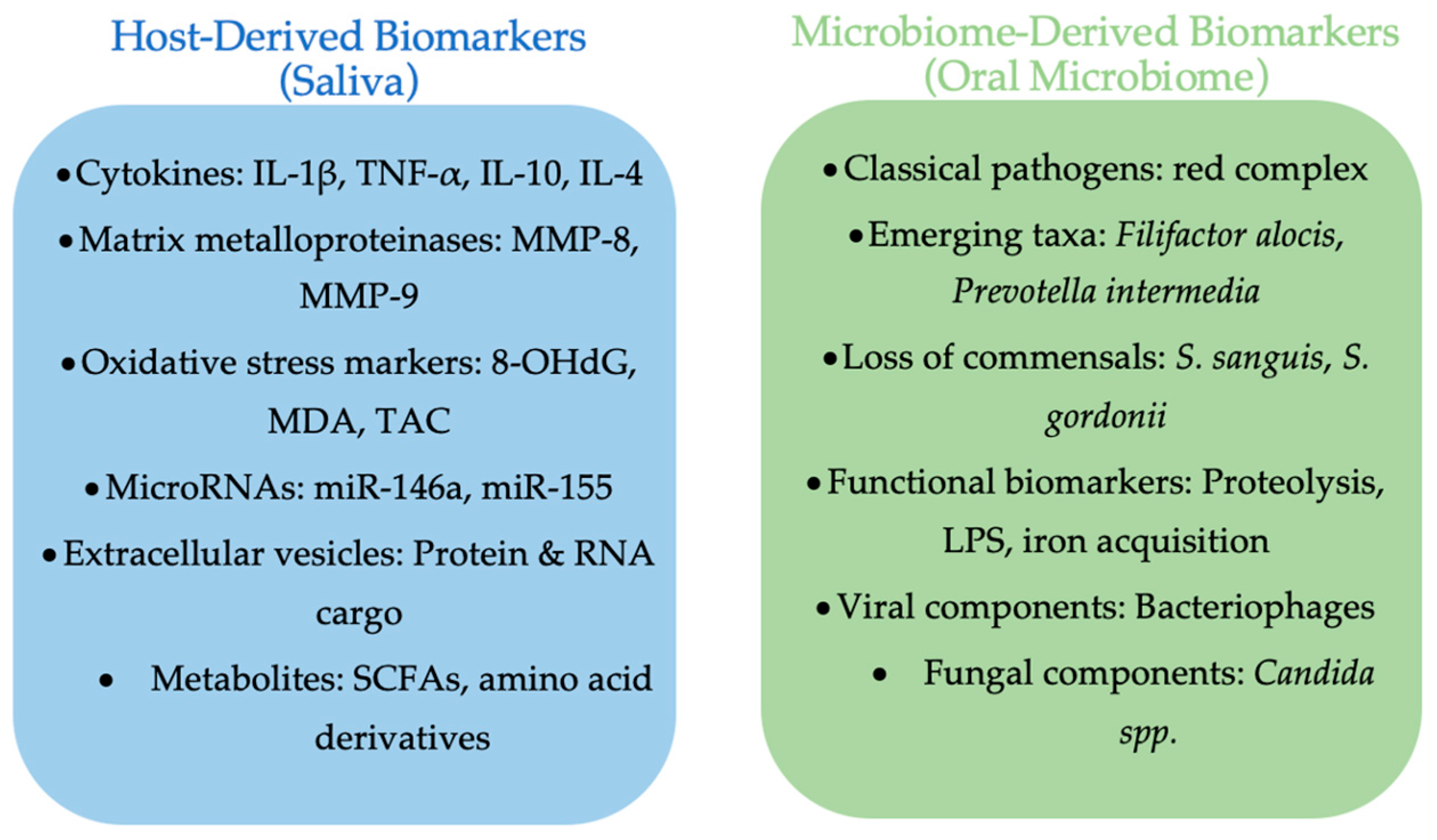 Host-Derived Biomarkers (Saliva)

• Cytokines: IL-1β, TNF-α, IL-10, IL-4

• Matrix metalloproteinases: MMP-8, MMP-9

• Oxidative stress markers: 8-OHdG, MDA, TAC

• MicroRNAs: miR-146a, miR-155

• Extracellular vesicles: Protein & RNA cargo

• Metabolites: SCFAs, amino acid derivatives

Microbiome-Derived Biomarkers (Oral Microbiome)

• Classical pathogens: red complex

• Emerging taxa: Filifactor alocis, Prevotella intermedia

• Loss of commensals: S. sanguis, S. gordonii

• Functional biomarkers: Proteolysis, LPS, iron acquisition

• Viral components: Bacteriophages

• Fungal components: Candida spp.